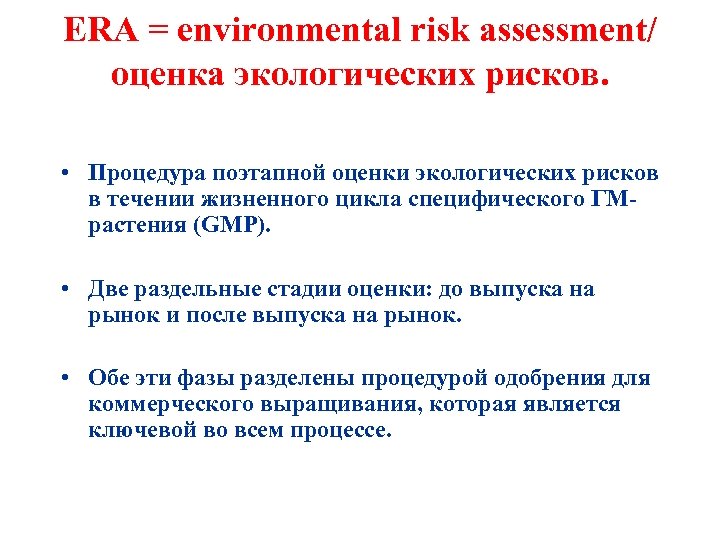 ERA = environmental risk assessment/ оценка экологических рисков.

• Процедура поэтапной оценки экологических рисков в течении жизненного цикла специфического ГМ-растения (GMP).

• Две раздельные стадии оценки: до выпуска на рынок и после выпуска на рынок.

• Обе эти фазы разделены процедурой одобрения для коммерческого выращивания, которая является ключевой во всем процессе.